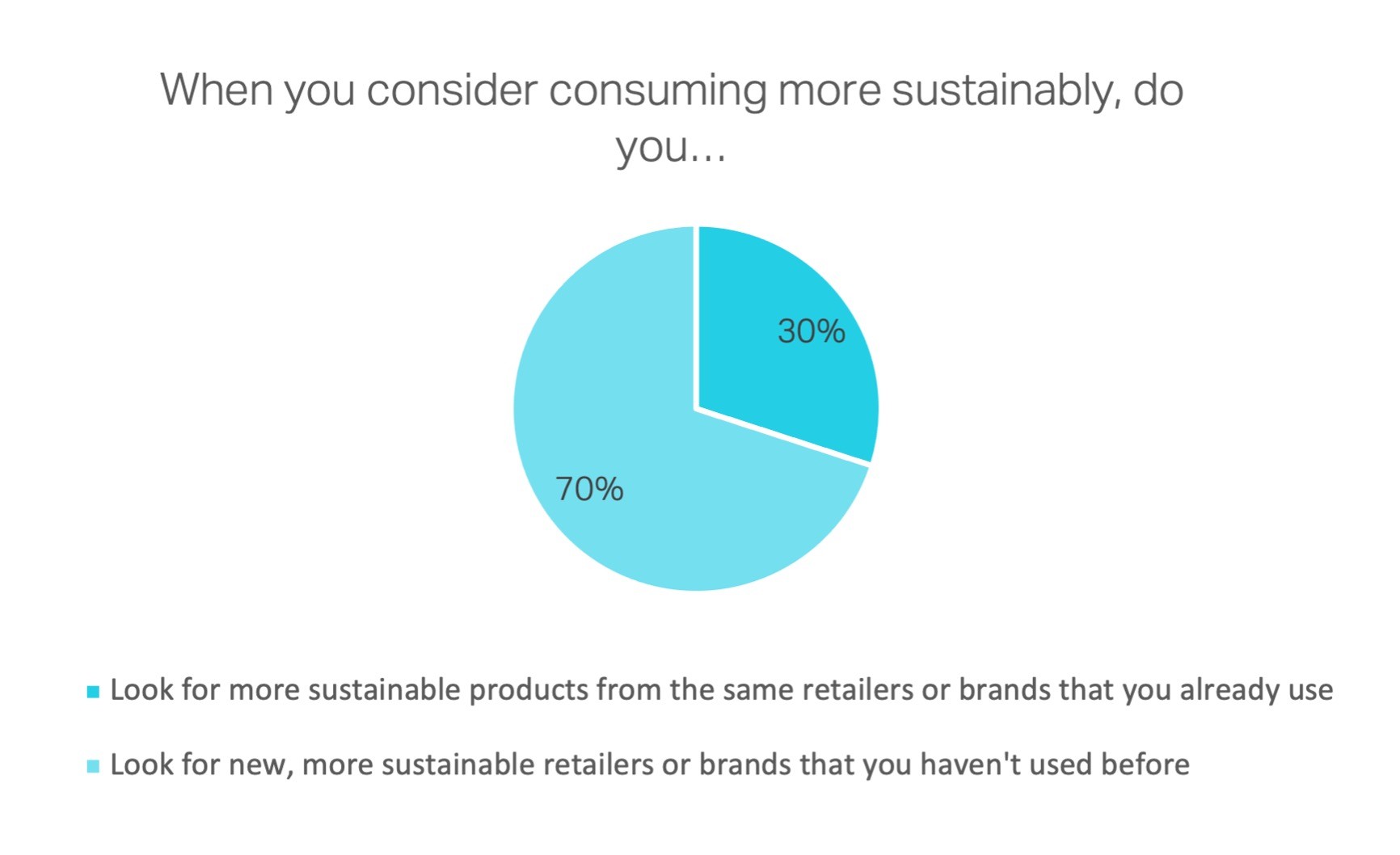 When you consider consuming more sustainably, do you…

30%

70%

Look for more sustainable products from the same retailers or brands that you already use

Look for new, more sustainable retailers or brands that you haven't used before